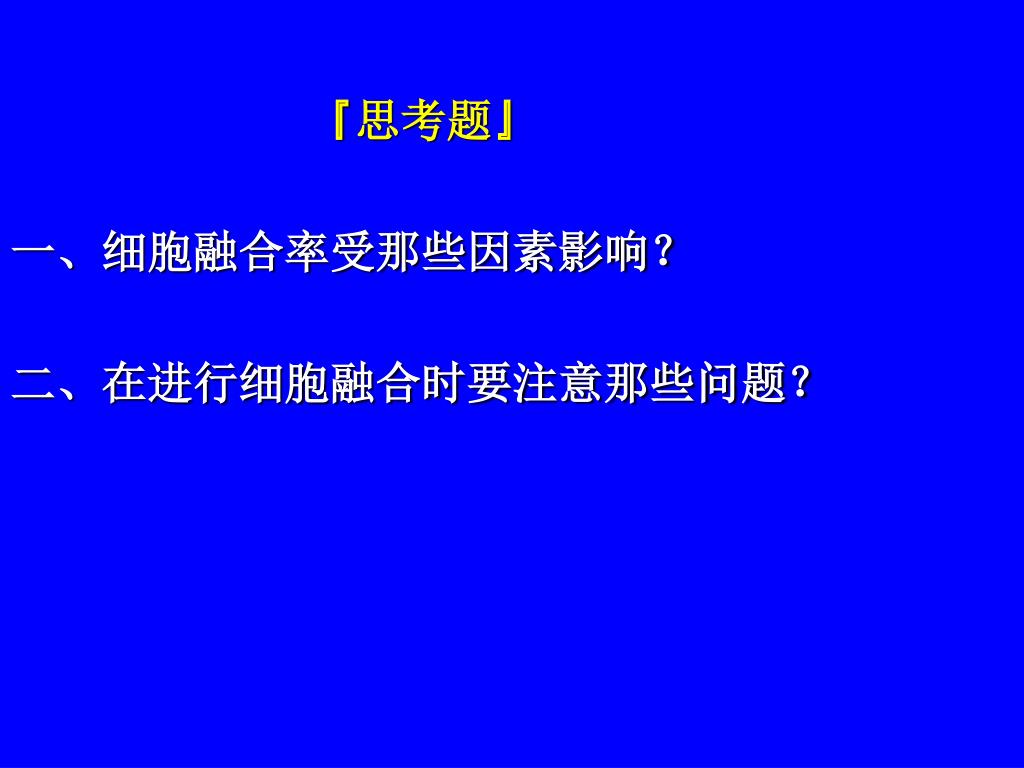 『思考题』

一、细胞融合率受那些因素影响？

二、在进行细胞融合时要注意那些问题？